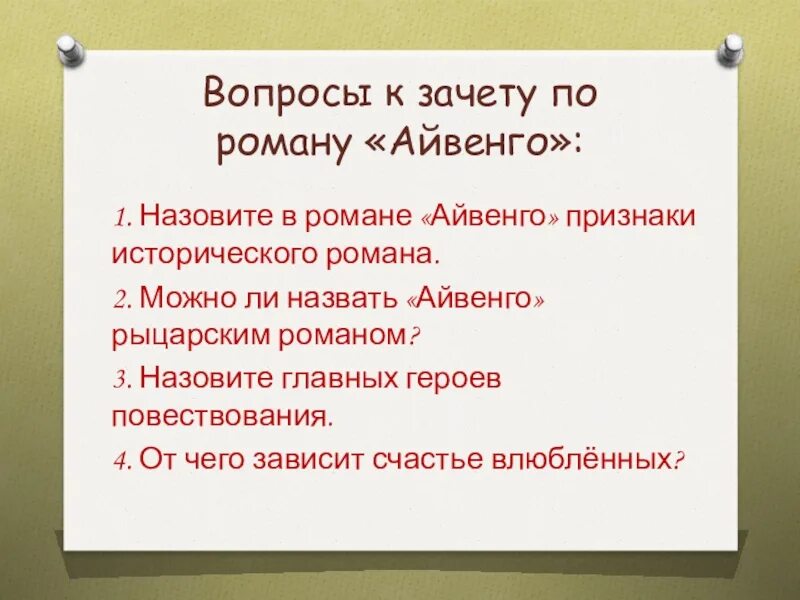 Вопросы к зачету по роману «Айвенго»:

1. Назовите в романе «Айвенго» признаки исторического романа.

2. Можно ли назвать «Айвенго» рыцарским романом?

3. Назовите главных героев повествования.

4. От чего зависит счастье влюблённых?